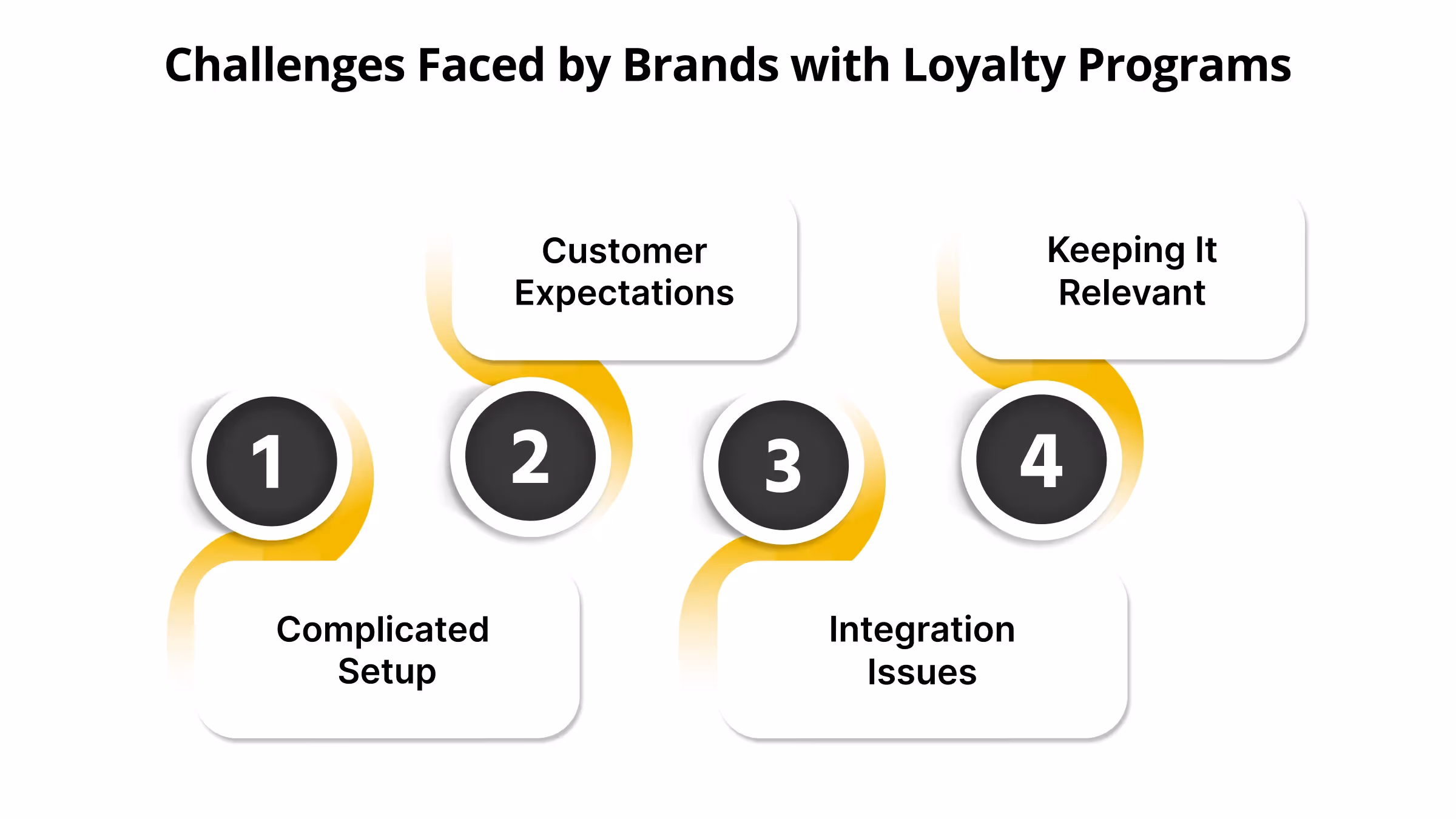 Challenges Faced by Brands with Loyalty Programs

1

Complicated Setup

2

Customer Expectations

3

Integration Issues

4

Keeping It Relevant